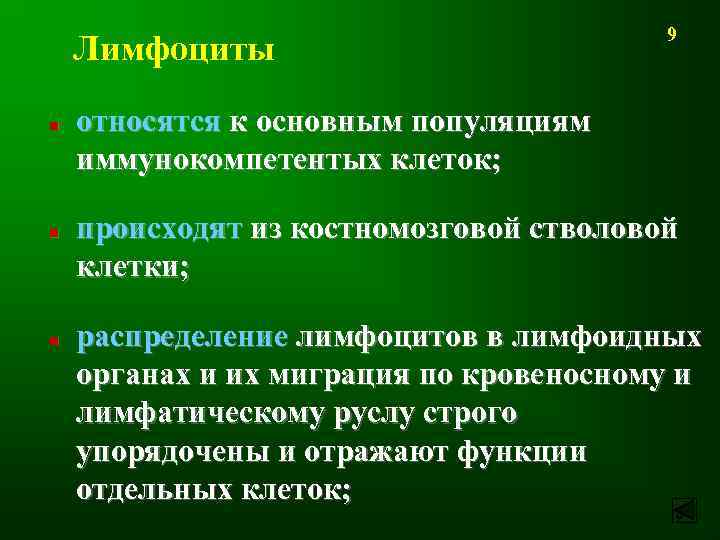 Лимфоциты

9

относятся к основным популяциям иммунокомпетентых клеток;

происходят из костномозговой стволовой клетки;

распределение лимфоцитов в лимфоидных органах и их миграция по кровеносному и лимфатическому руслу строго упорядочены и отражают функции отдельных клеток;